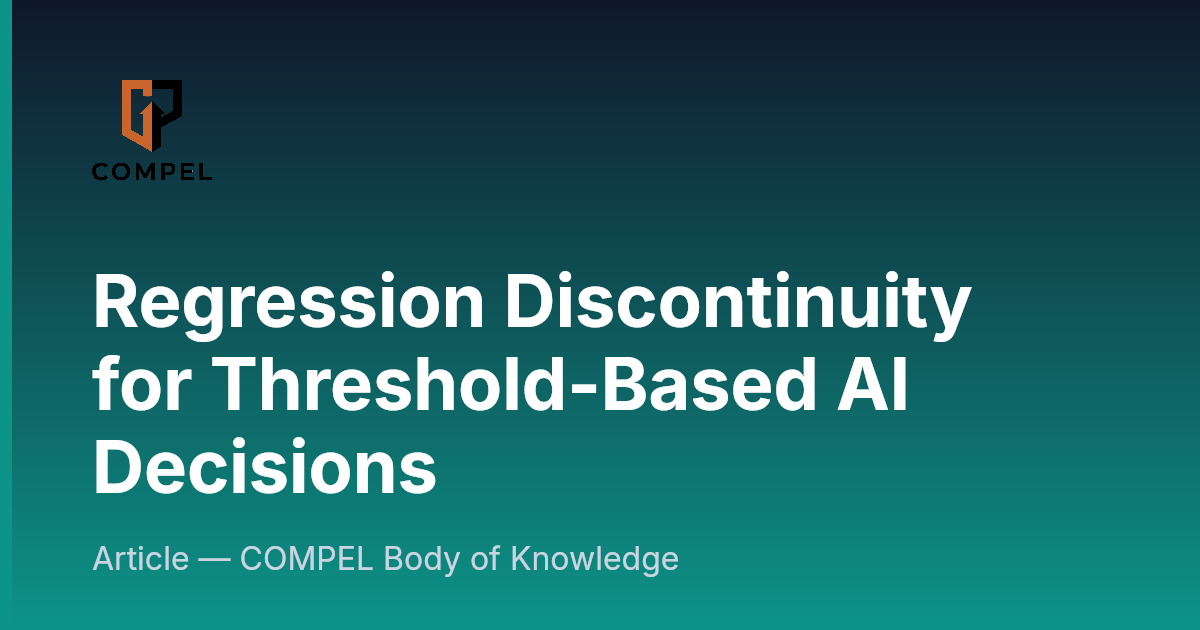 COMPEL

Regression Discontinuity for Threshold-Based AI Decisions

Article — COMPEL Body of Knowledge